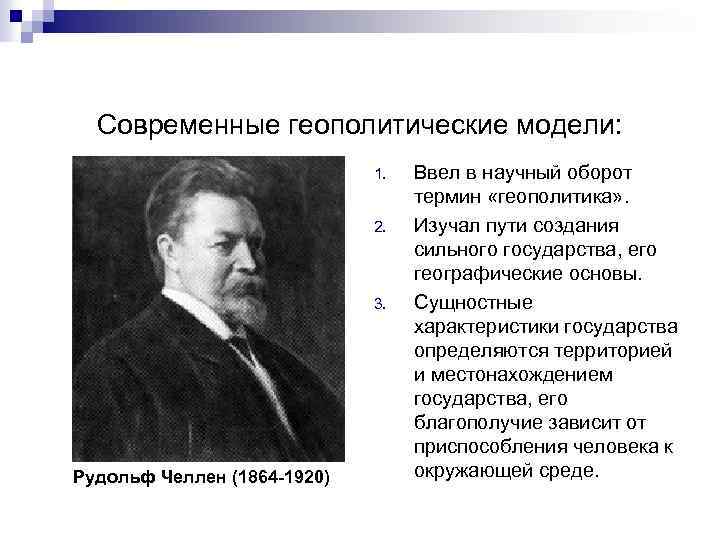 Современные геополитические модели:

Рудольф Челлен (1864-1920)

1. Ввел в научный оборот термин «геополитика».
2. Изучал пути создания сильного государства, его географические основы.
3. Сущностные характеристики государства определяются территорией и местонахождением государства, его благополучие зависит от приспособления человека к окружающей среде.